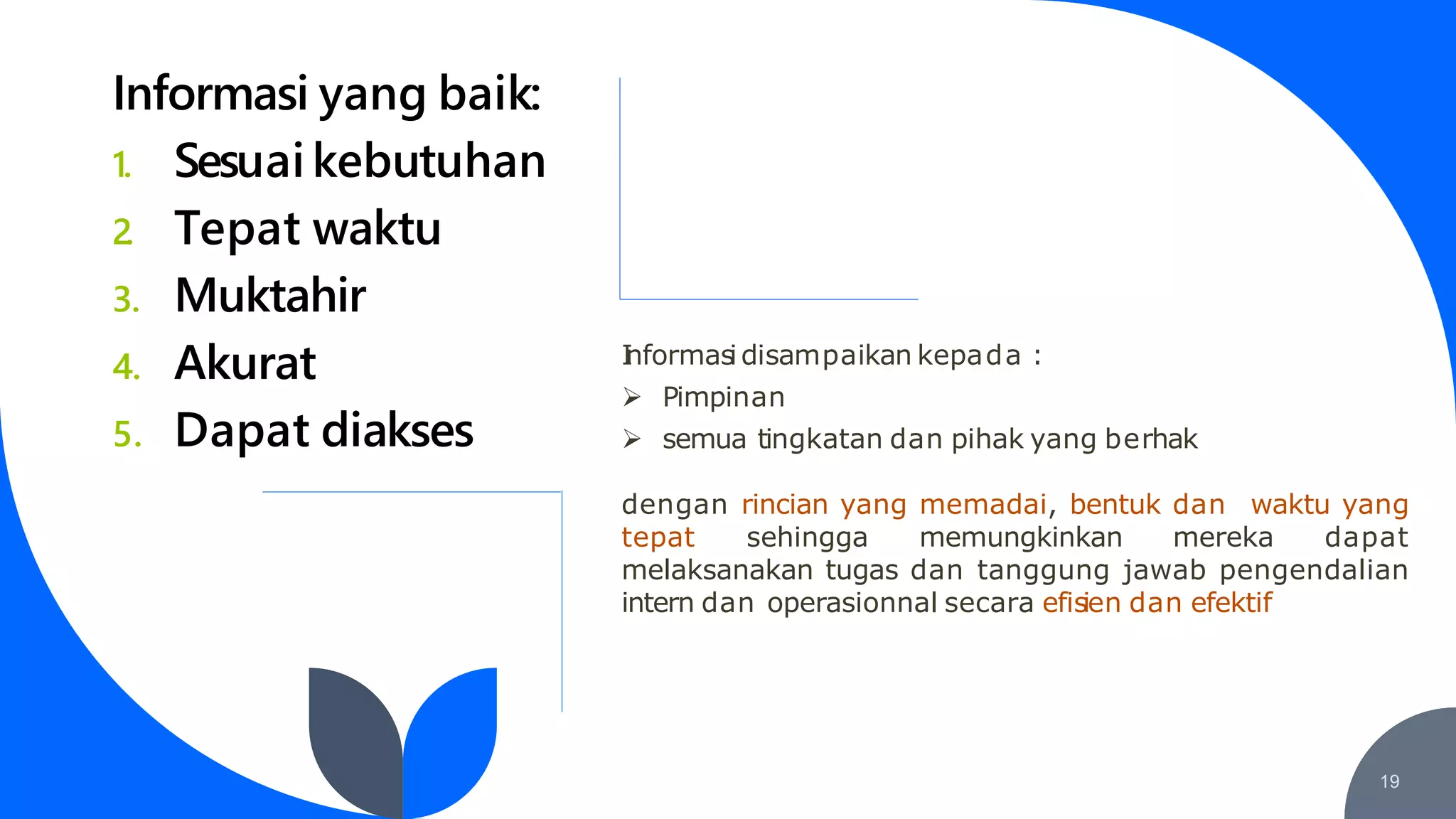 Informasi yang baik:
1. Sesuai kebutuhan
2. Tepat waktu
3. Muktahir
4. Akurat
5. Dapat diakses

Informasi disampaikan kepada :
➢ Pimpinan
➢ semua tingkatan dan pihak yang berhak

dengan rincian yang memadai, bentuk dan waktu yang tepat sehingga memungkinkan mereka dapat melaksanakan tugas dan tanggung jawab pengendalian intern dan operasionnal secara efisien dan efektif

19